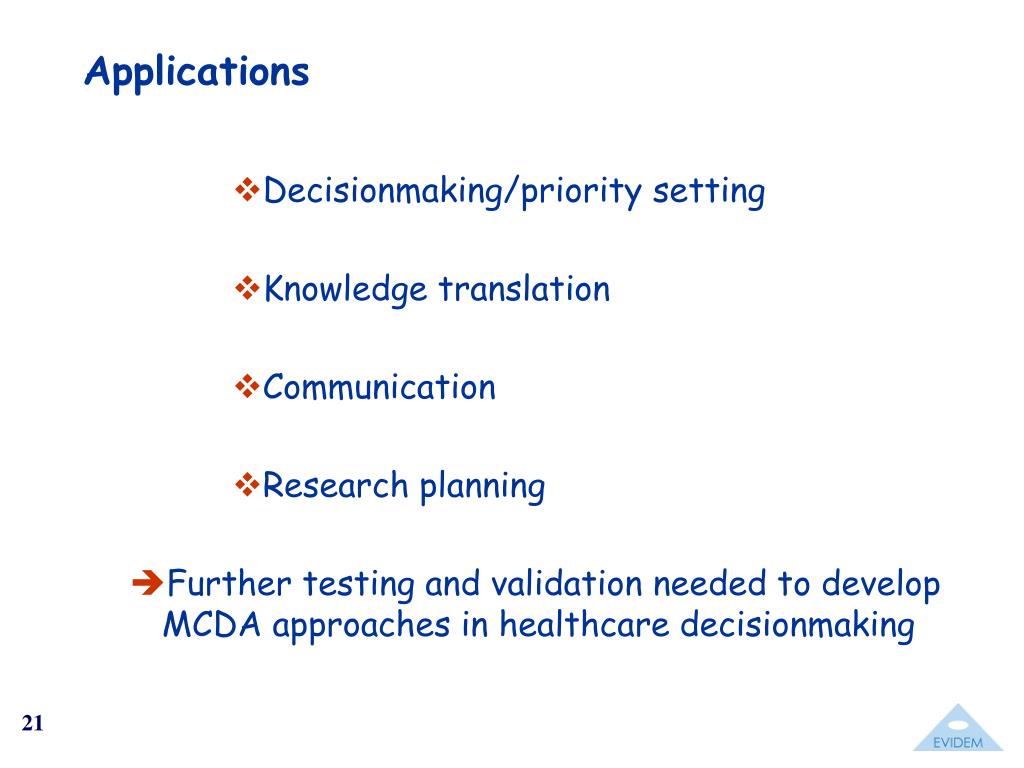 Applications

❖Decisionmaking/priority setting

❖Knowledge translation

❖Communication

❖Research planning

➔Further testing and validation needed to develop MCDA approaches in healthcare decisionmaking

21

EVIDEM